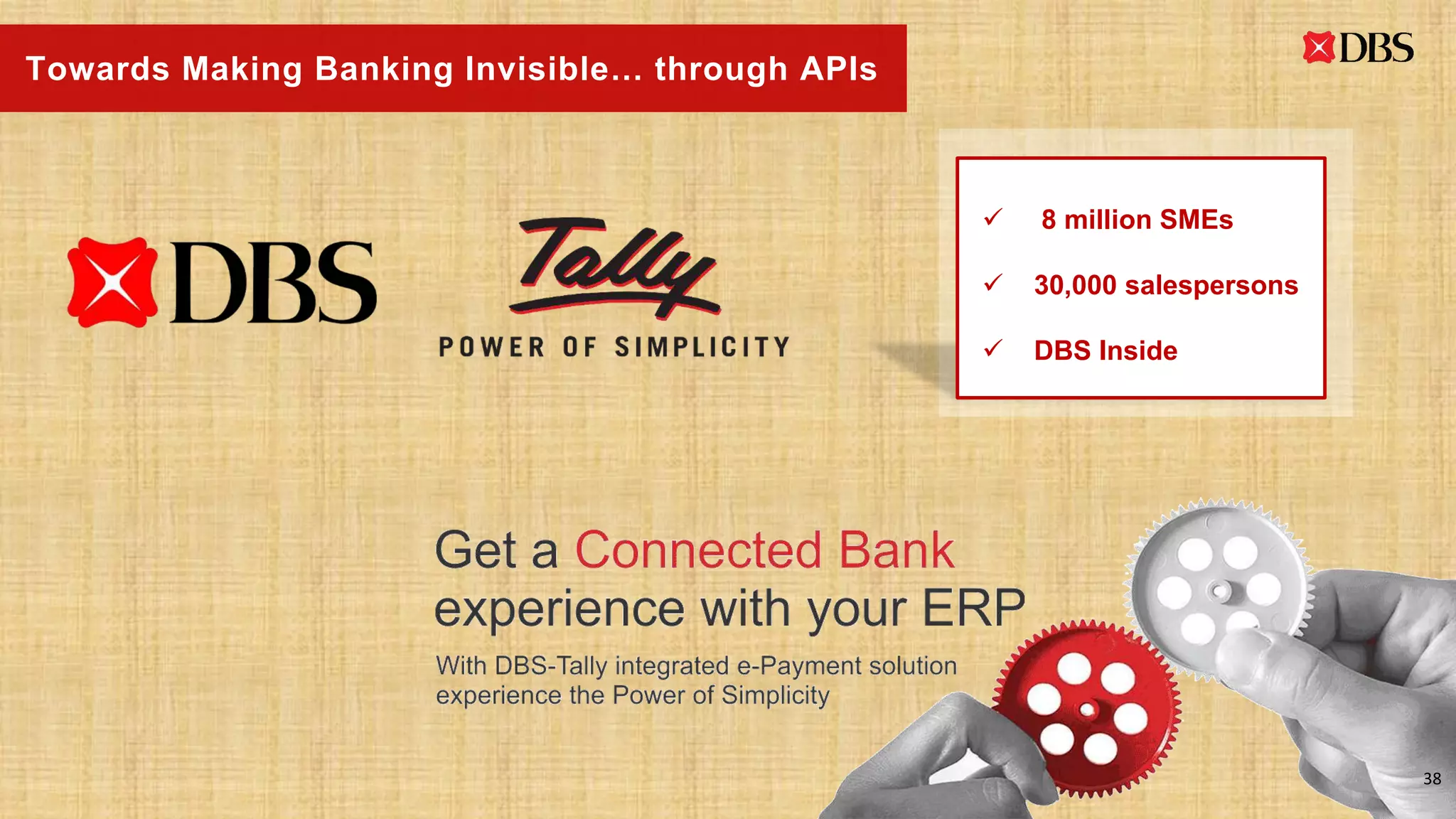 Towards Making Banking Invisible… through APIs

DBS

DBS

Tally

POWER OF SIMPLICITY

✓ 8 million SMEs

✓ 30,000 salespersons

✓ DBS Inside

Get a Connected Bank experience with your ERP

With DBS-Tally integrated e-Payment solution experience the Power of Simplicity

38